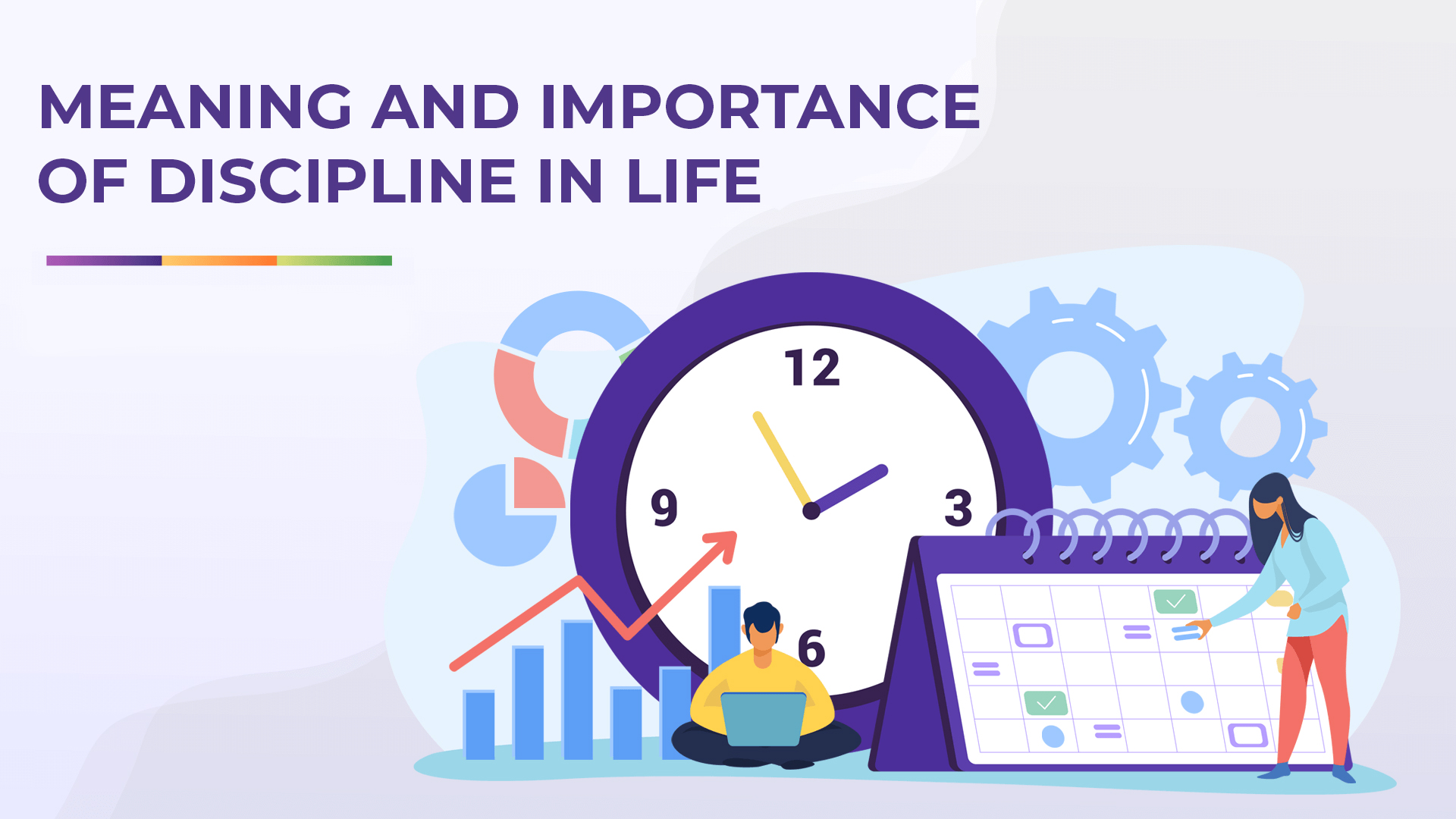 MEANING AND IMPORTANCE OF DISCIPLINE IN LIFE

12
9
3
6